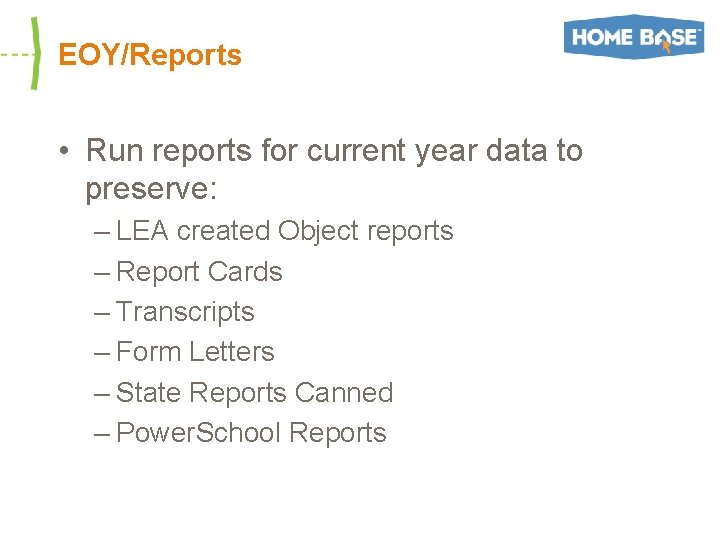 EOY/Reports

HOME BASE

• Run reports for current year data to preserve:
– LEA created Object reports
– Report Cards
– Transcripts
– Form Letters
– State Reports Canned
– PowerSchool Reports